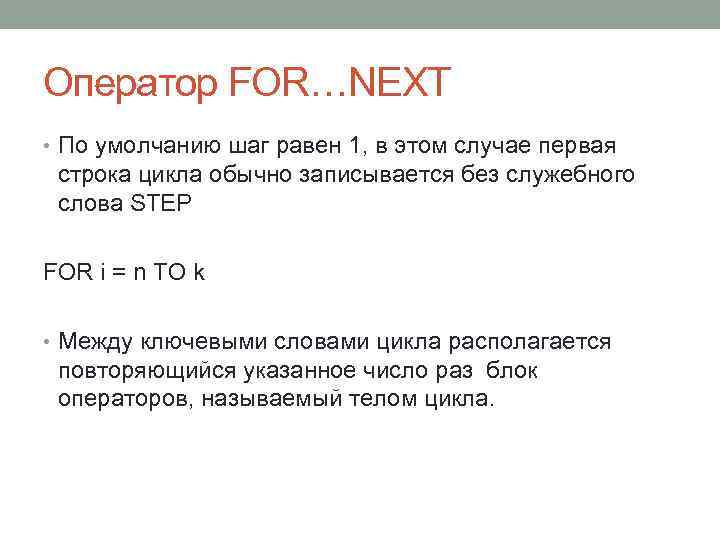 Оператор FOR…NEXT

• По умолчанию шаг равен 1, в этом случае первая строка цикла обычно записывается без служебного слова STEP

FOR i = n TO k

• Между ключевыми словами цикла располагается повторяющийся указанное число раз блок операторов, называемый телом цикла.